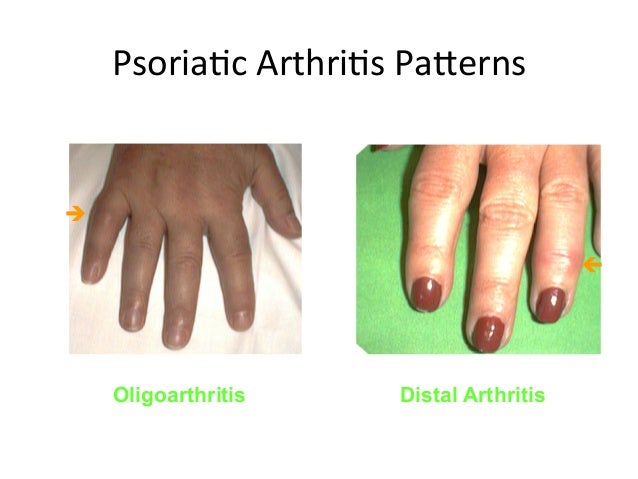 Psoriatic Arthritis Patterns

Oligoarthritis

Distal Arthritis